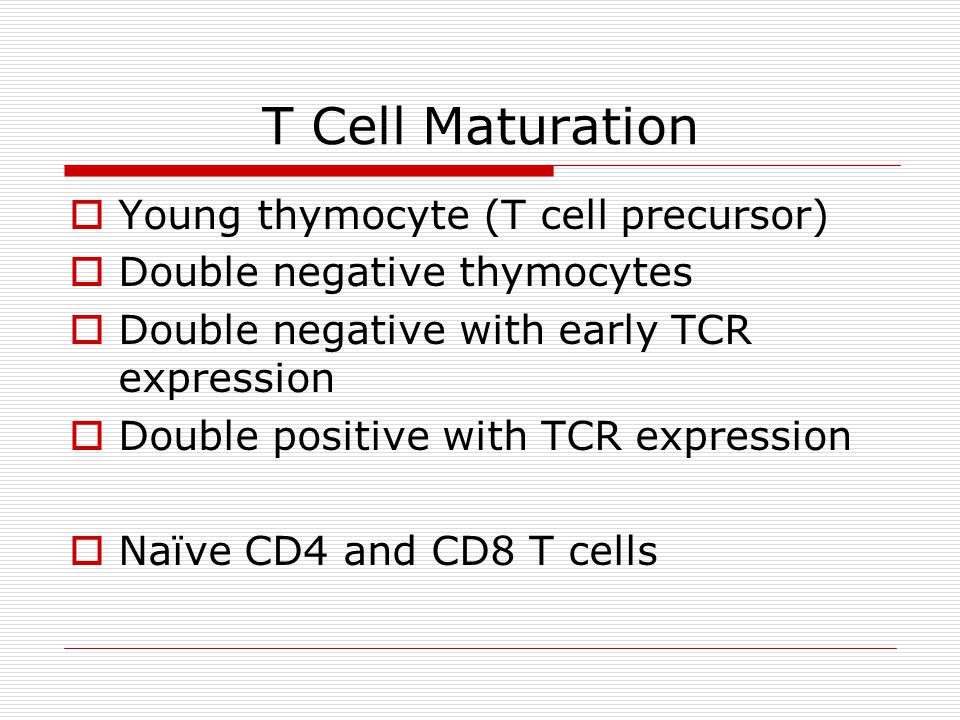 T Cell Maturation

Young thymocyte (T cell precursor)
Double negative thymocytes
Double negative with early TCR expression
Double positive with TCR expression

Naïve CD4 and CD8 T cells